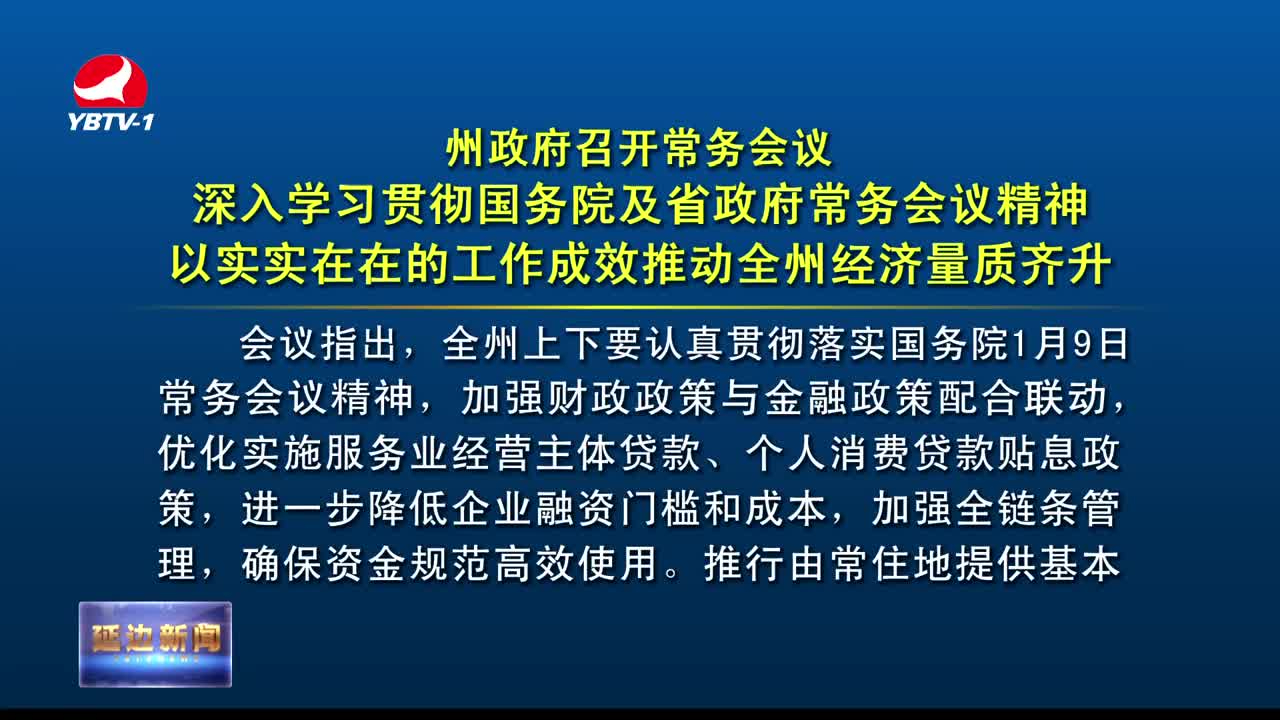 YBTV-1

州政府召开常务会议
深入学习贯彻国务院及省政府常务会议精神
以实实在在的工作成效推动全州经济量质齐升

会议指出，全州上下要认真贯彻落实国务院1月9日常务会议精神，加强财政政策与金融政策配合联动，优化实施服务业经营主体贷款、个人消费贷款贴息政策，进一步降低企业融资门槛和成本，加强全链条管理，确保资金规范高效使用。推行由常住地提供基本

延边新闻